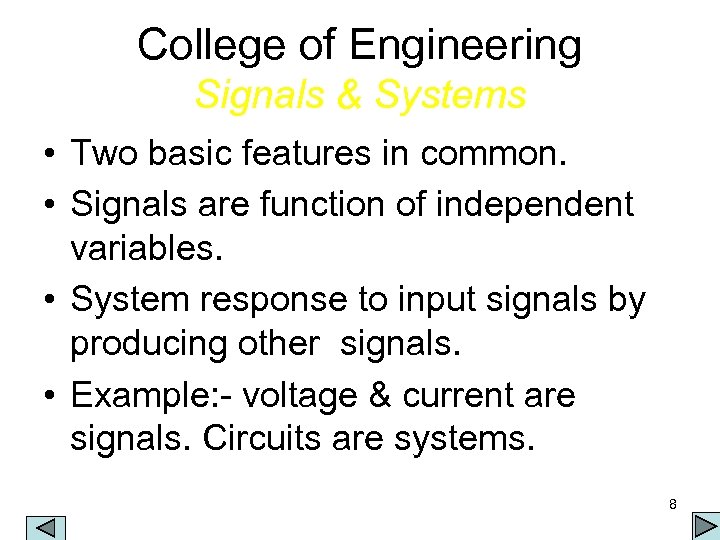 College of Engineering
Signals & Systems

• Two basic features in common.
• Signals are function of independent variables.
• System response to input signals by producing other signals.
• Example:- voltage & current are signals. Circuits are systems.

8